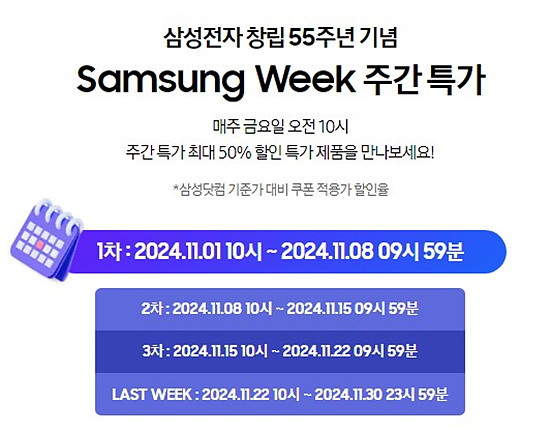 삼성전자 창립 55주년 기념
Samsung Week 주간 특가

매주 금요일 오전 10시
주간 특가 최대 50% 할인 특가 제품을 만나보세요!

*삼성닷컴 기준가 대비 쿠폰 적용가 할인율

1차 : 2024.11.01 10시 ~ 2024.11.08 09시 59분

2차 : 2024.11.08 10시 ~ 2024.11.15 09시 59분

3차 : 2024.11.15 10시 ~ 2024.11.22 09시 59분

LAST WEEK : 2024.11.22 10시 ~ 2024.11.30 23시 59분